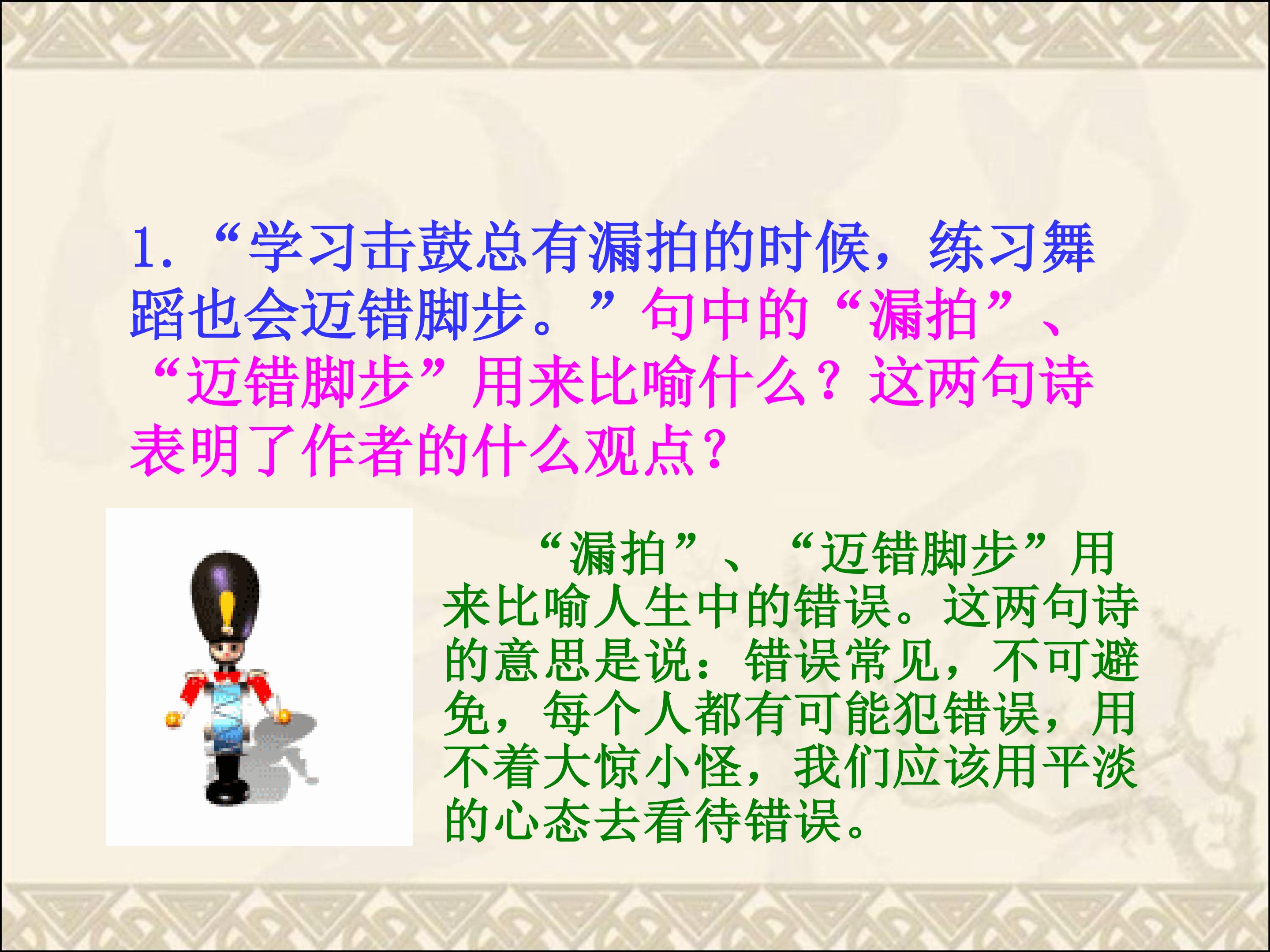 1.“学习击鼓总有漏拍的时候，练习舞蹈也会迈错脚步。”句中的“漏拍”、“迈错脚步”用来比喻什么？这两句诗表明了作者的什么观点？

“漏拍”、“迈错脚步”用来比喻人生中的错误。这两句诗的意思是说：错误常见，不可避免，每个人都有可能犯错误，用不着大惊小怪，我们应该用平淡的心态去看待错误。